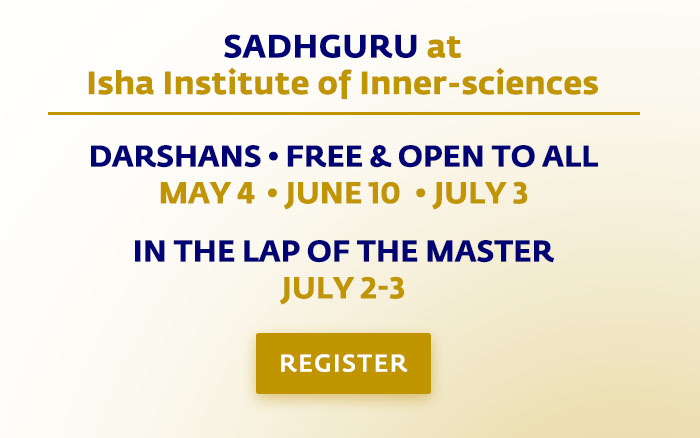 SADHGURU at
Isha Institute of Inner-sciences

DARSHANS • FREE & OPEN TO ALL
MAY 4 • JUNE 10 • JULY 3

IN THE LAP OF THE MASTER
JULY 2-3

REGISTER